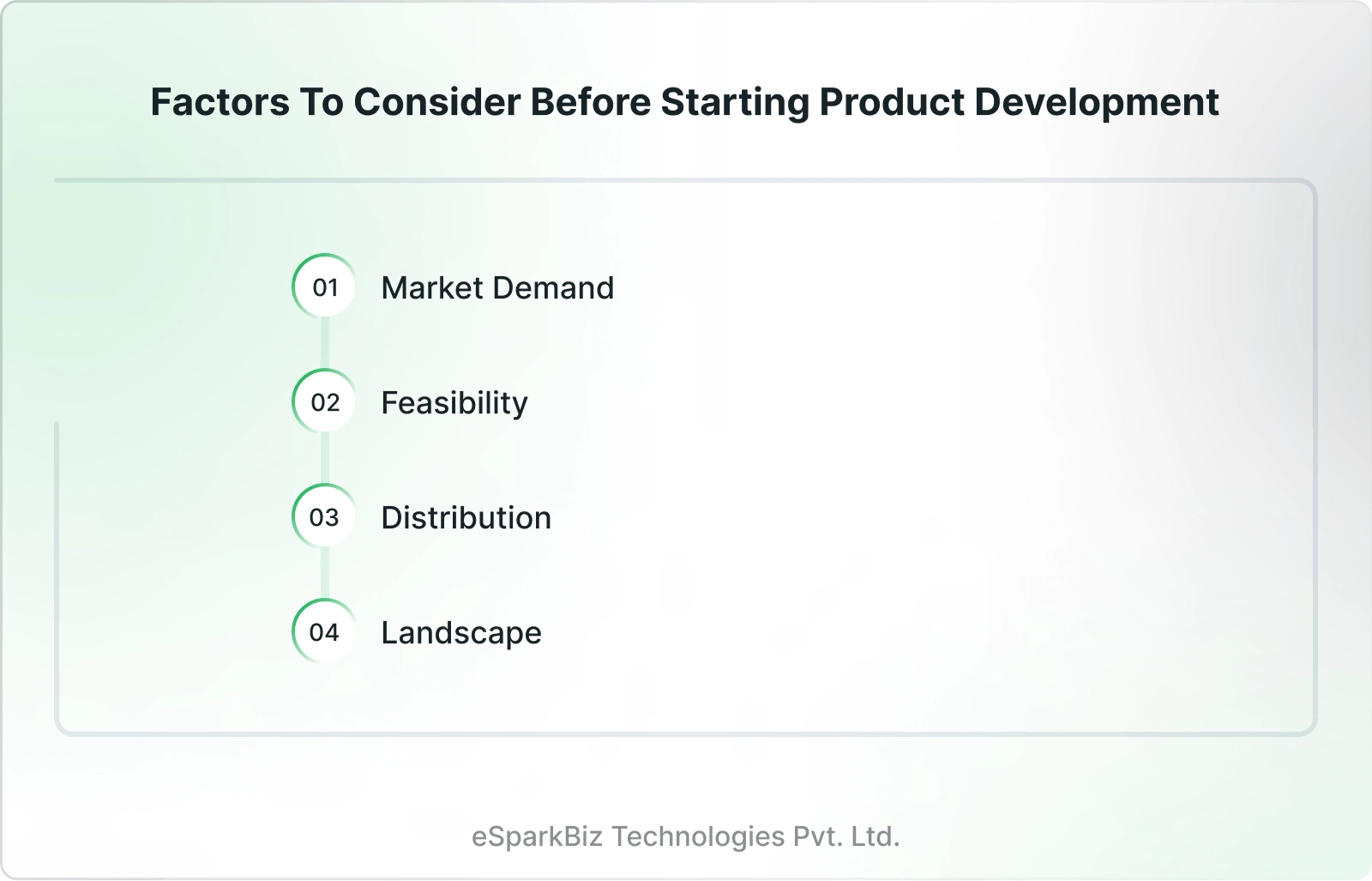 Factors To Consider Before Starting Product Development

01 Market Demand

02 Feasibility

03 Distribution

04 Landscape

eSparkBiz Technologies Pvt. Ltd.